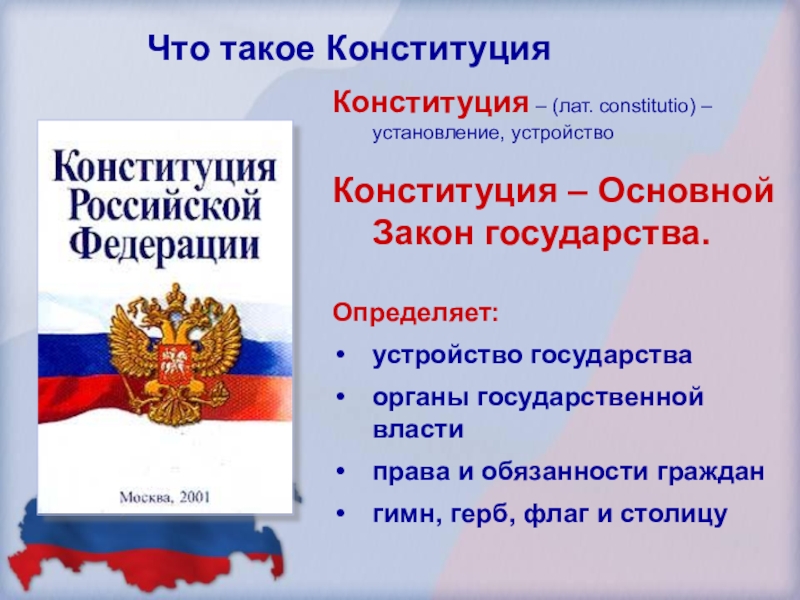 Что такое Конституция

Конституция Российской Федерации

Москва, 2001

Конституция – (лат. constitutio) – установление, устройство

Конституция – Основной Закон государства.

Определяет:

• устройство государства
• органы государственной власти
• права и обязанности граждан
• гимн, герб, флаг и столицу